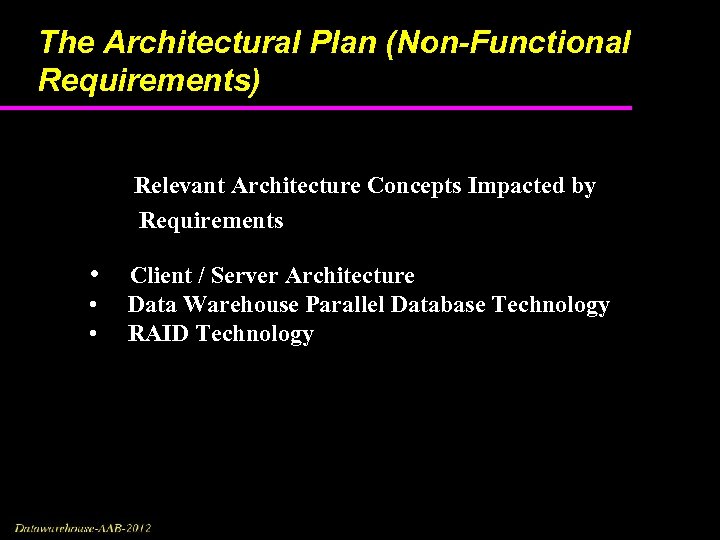 The Architectural Plan (Non-Functional Requirements)

Relevant Architecture Concepts Impacted by Requirements

• Client / Server Architecture
• Data Warehouse Parallel Database Technology
• RAID Technology

Datawarehouse-AAB-2012